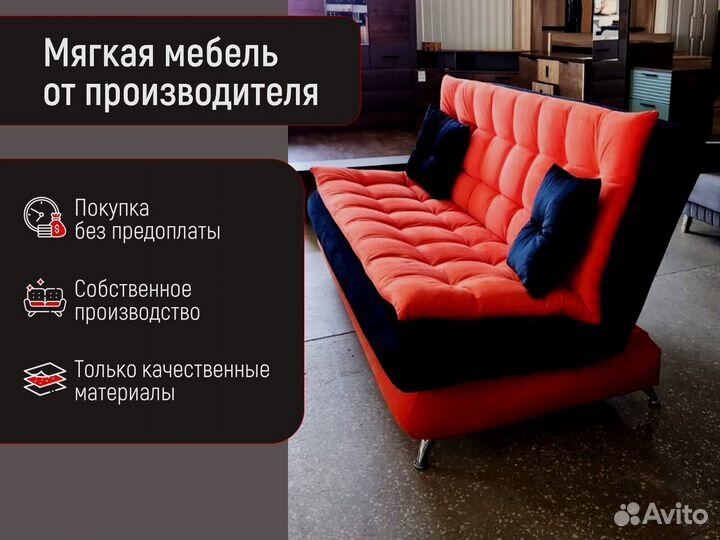 Мягкая мебель от производителя

Покупка без предоплаты

Собственное производство

Только качественные материалы

Avito